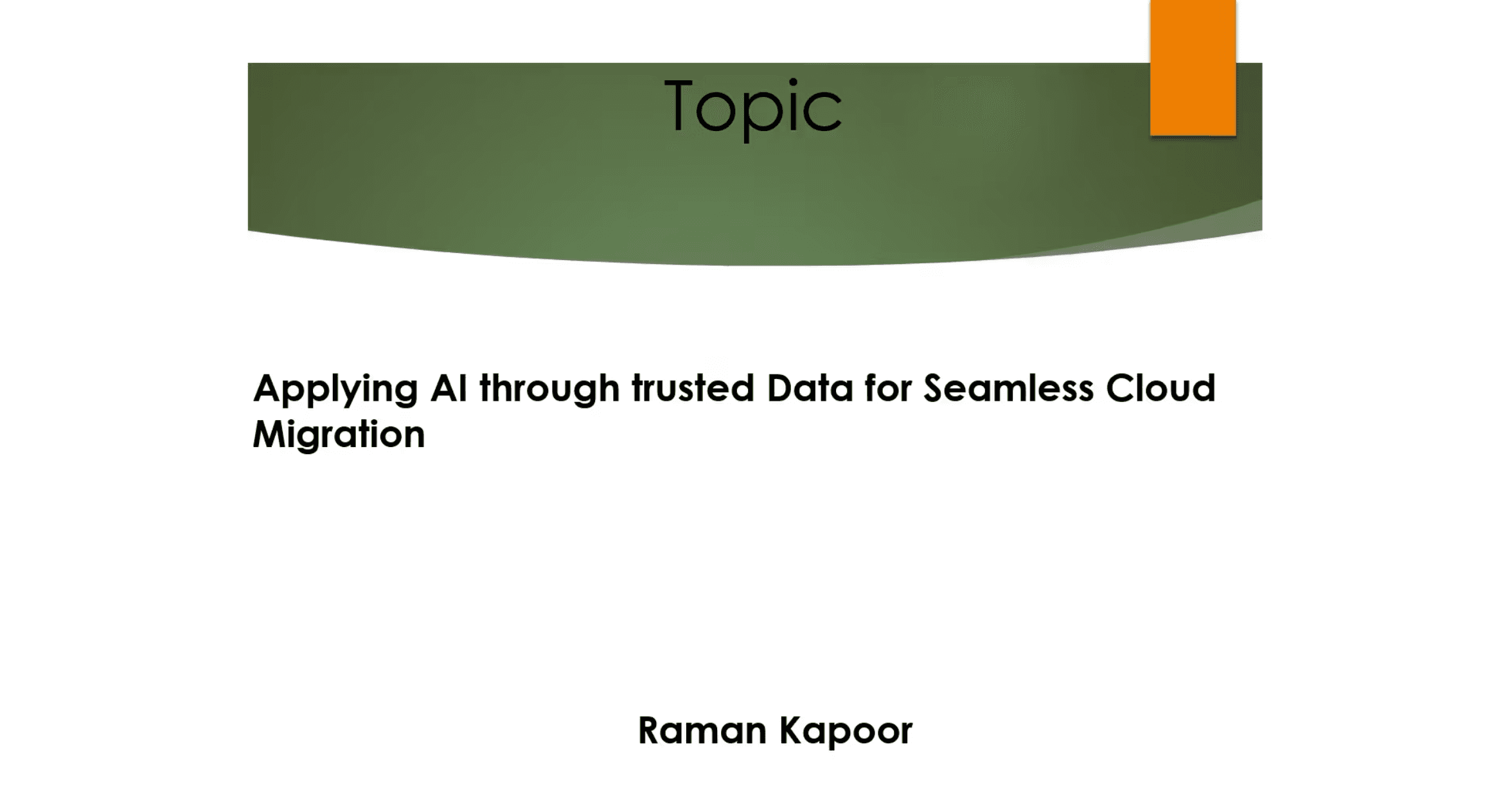 Topic

Applying AI through trusted Data for Seamless Cloud Migration

Raman Kapoor